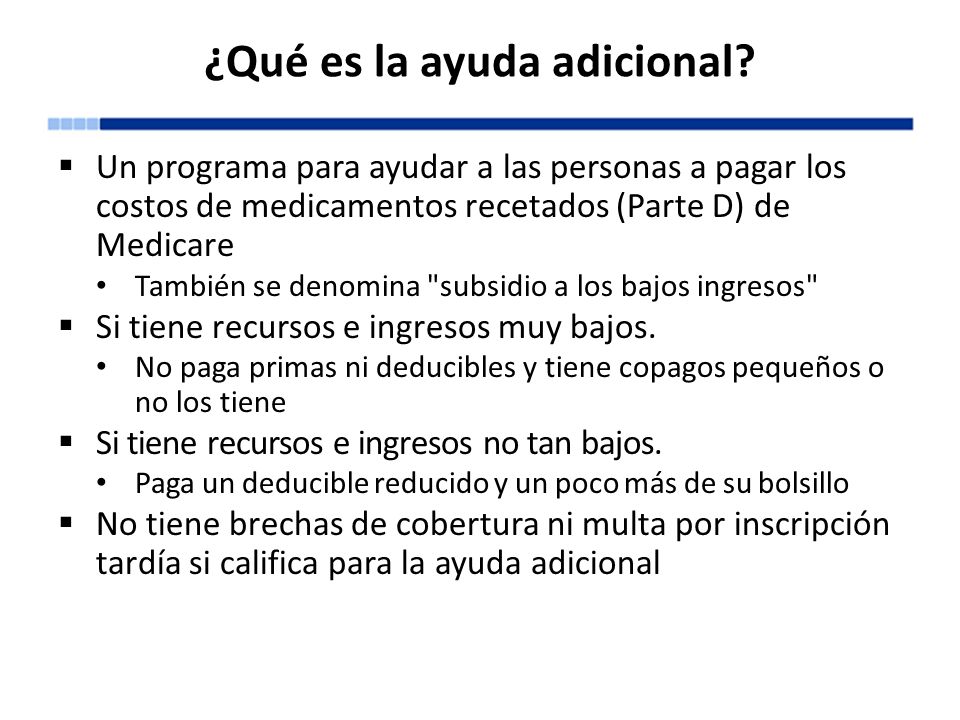 ¿Qué es la ayuda adicional?

▪ Un programa para ayudar a las personas a pagar los costos de medicamentos recetados (Parte D) de Medicare
• También se denomina "subsidio a los bajos ingresos"
▪ Si tiene recursos e ingresos muy bajos.
• No paga primas ni deducibles y tiene copagos pequeños o no los tiene
▪ Si tiene recursos e ingresos no tan bajos.
• Paga un deducible reducido y un poco más de su bolsillo
▪ No tiene brechas de cobertura ni multa por inscripción tardía si califica para la ayuda adicional